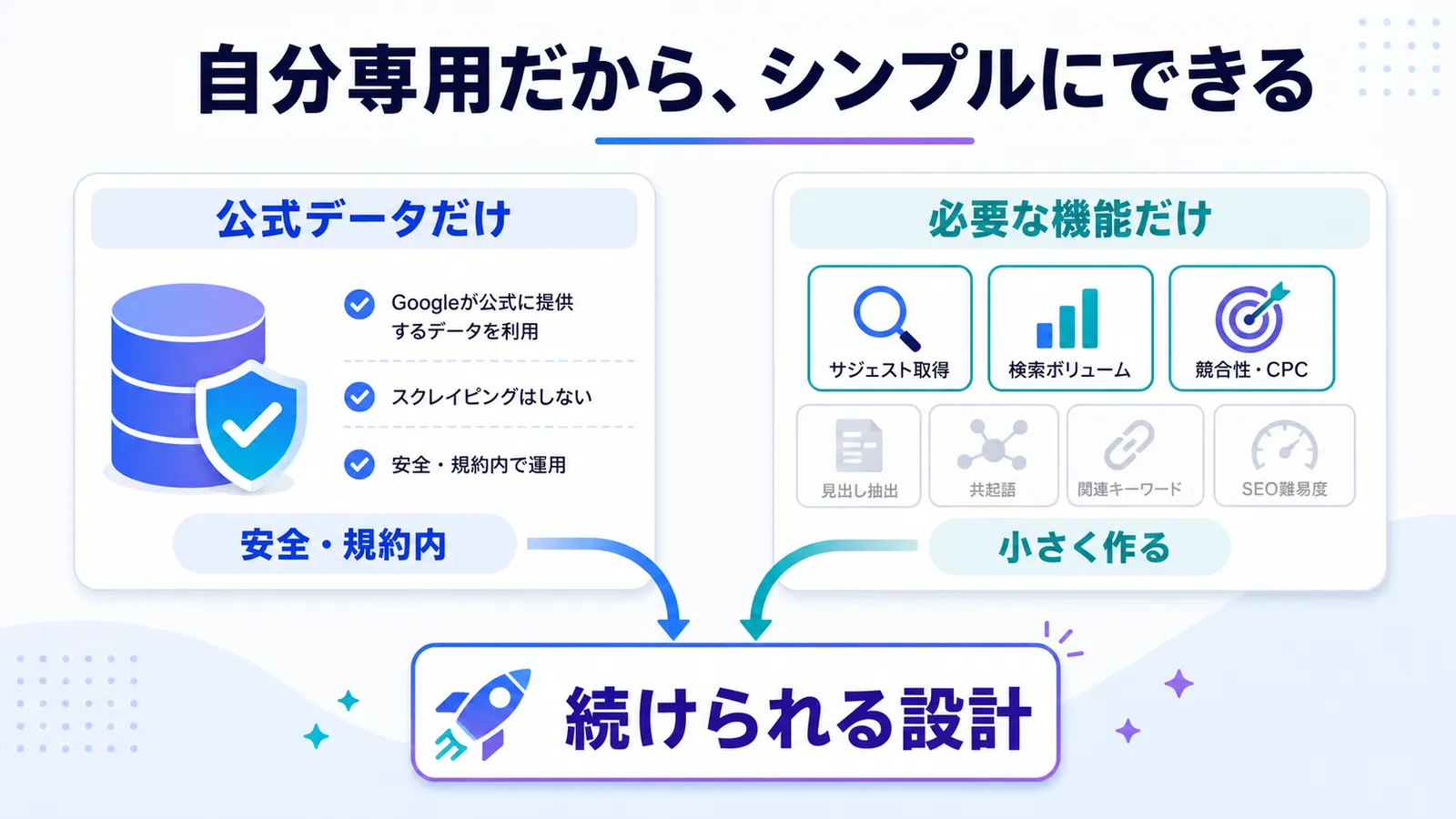 自分専用だから、シンプルにできる

公式データだけ

Googleが公式に提供するデータを利用

スクレイピングはしない

安全・規約内で運用

安全・規約内

必要な機能だけ

サジェスト取得

検索ボリューム

競合性・CPC

見出し抽出

共起語

関連キーワード

SEO難易度

小さく作る

続けられる設計